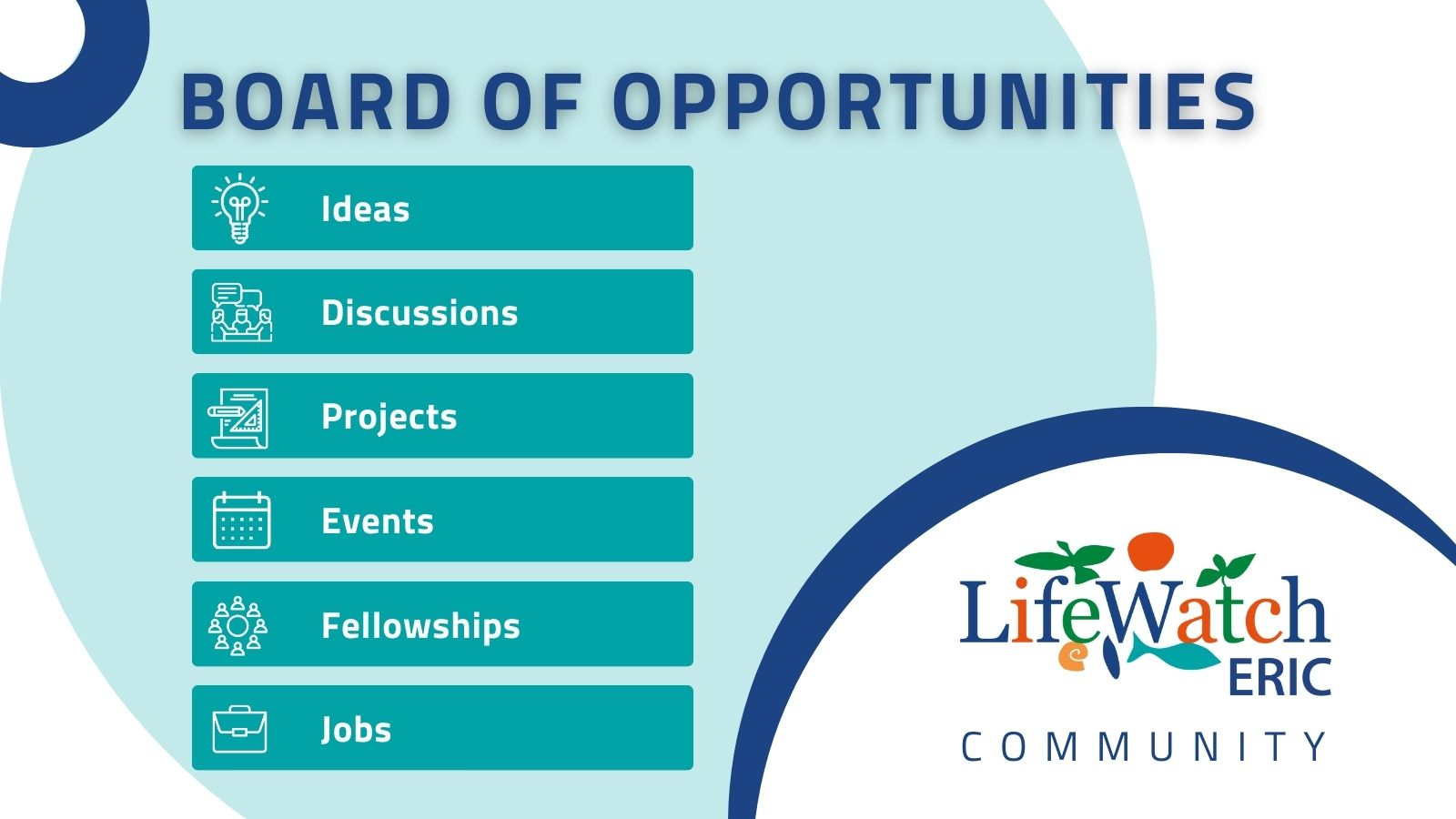 BOARD OF OPPORTUNITIES

Ideas

Discussions

Projects

Events

Fellowships

Jobs

LifeWatch ERIC

COMMUNITY